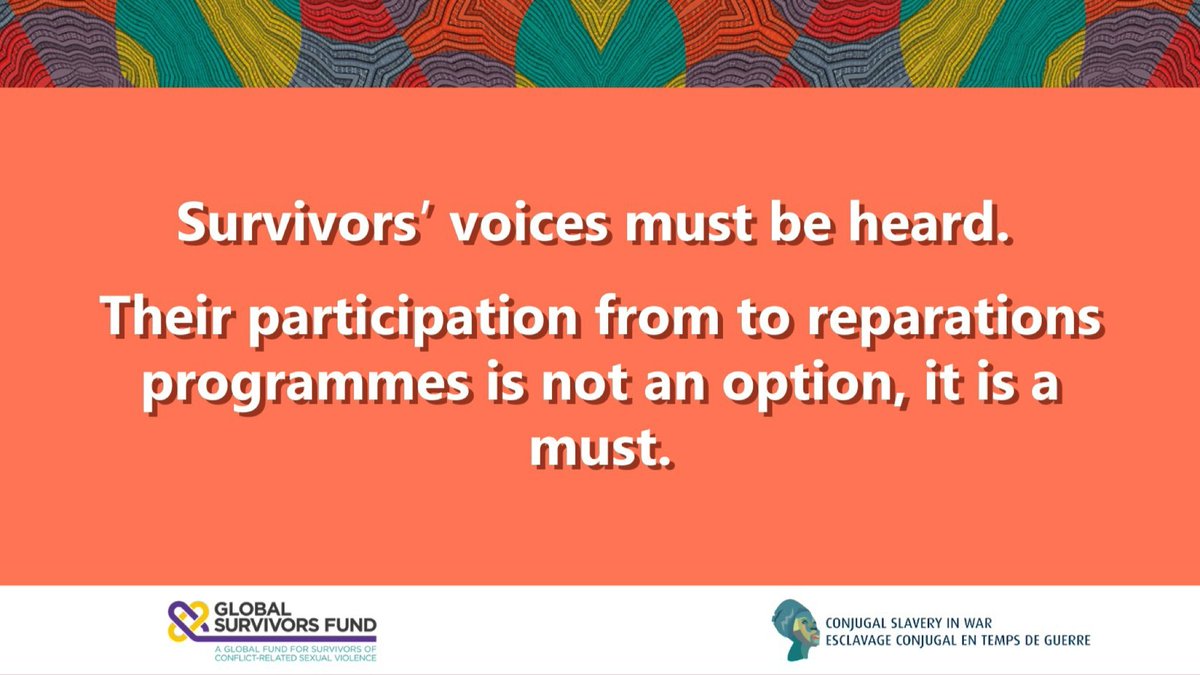 Survivors' voices must be heard.

Their participation from to reparations programmes is not an option, it is a must.

GLOBAL SURVIVORS FUND
A GLOBAL FUND FOR SURVIVORS OF CONFLICT-RELATED SEXUAL VIOLENCE

CONJUGAL SLAVERY IN WAR
ESCLAVAGE CONJUGAL EN TEMPS DE GUERRE